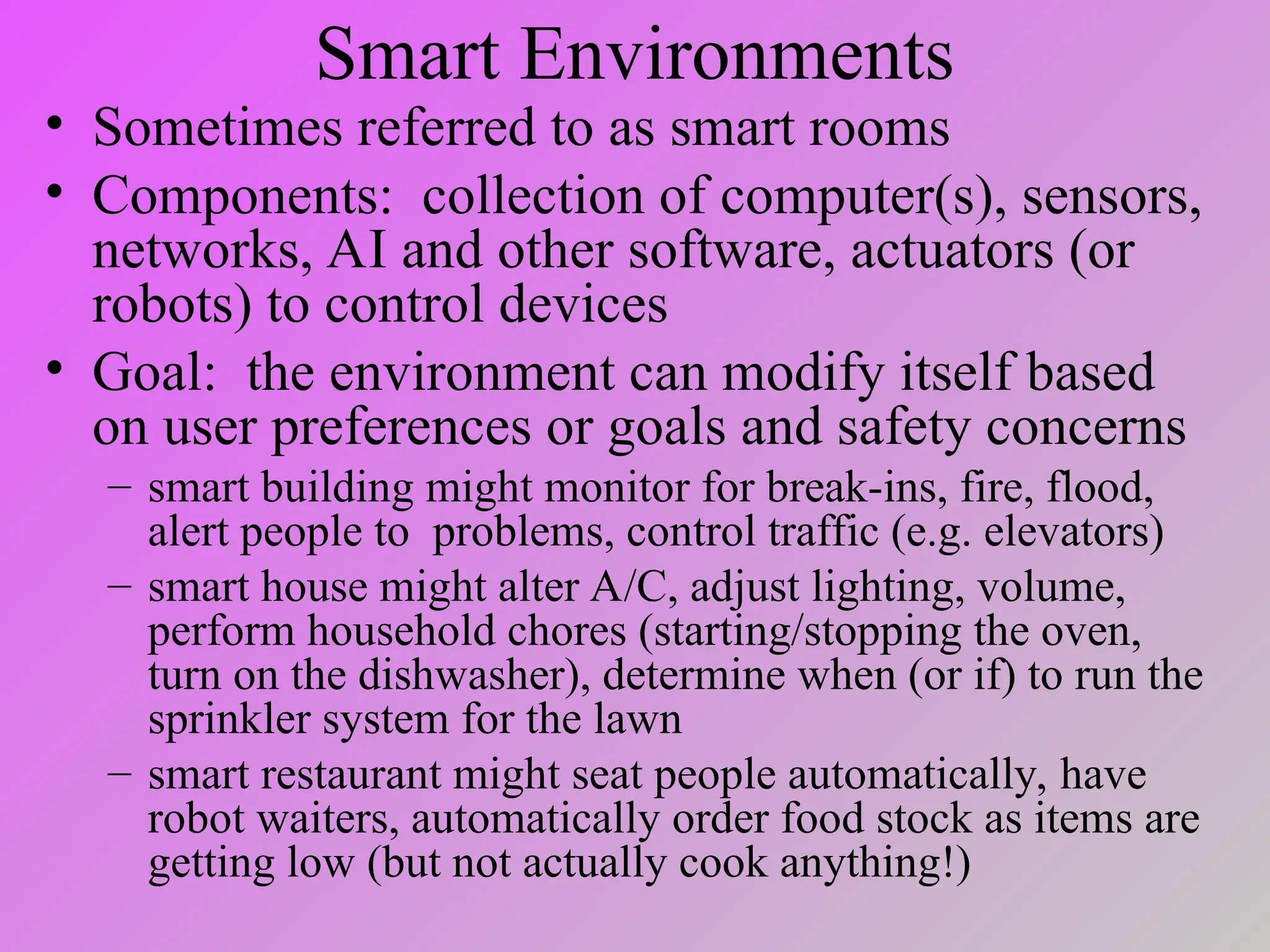 Smart Environments

• Sometimes referred to as smart rooms

• Components: collection of computer(s), sensors, networks, AI and other software, actuators (or robots) to control devices

• Goal: the environment can modify itself based on user preferences or goals and safety concerns

– smart building might monitor for break-ins, fire, flood, alert people to problems, control traffic (e.g. elevators)

– smart house might alter A/C, adjust lighting, volume, perform household chores (starting/stopping the oven, turn on the dishwasher), determine when (or if) to run the sprinkler system for the lawn

– smart restaurant might seat people automatically, have robot waiters, automatically order food stock as items are getting low (but not actually cook anything!)